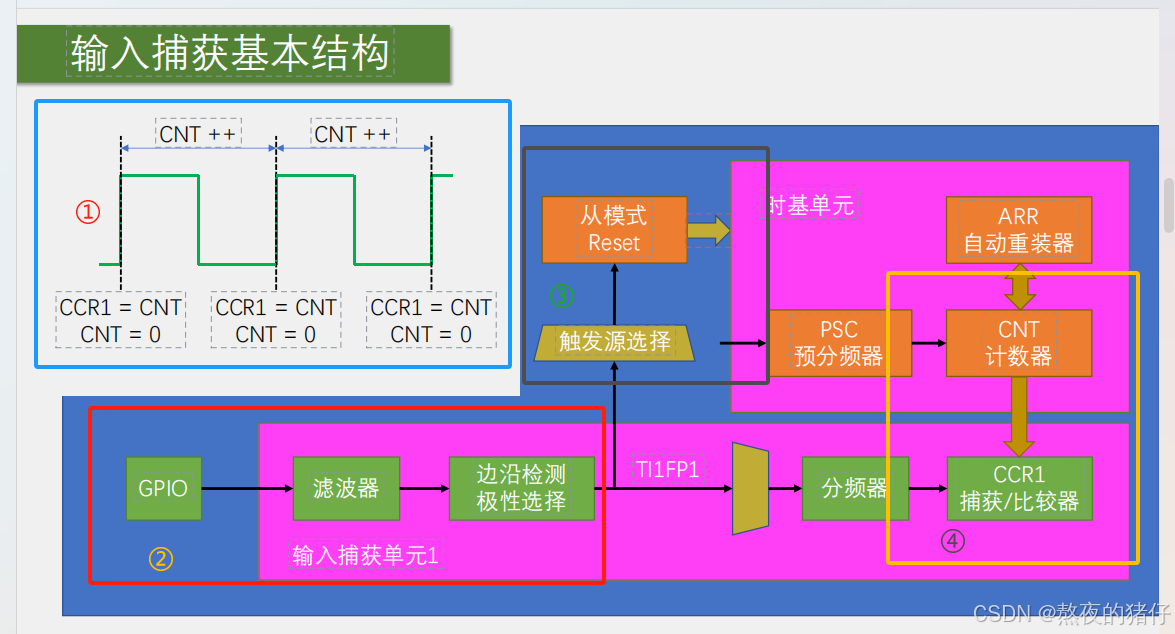 输入捕获基本结构

CNT ++
CNT ++
①
CCR1 = CNT
CNT = 0
CCR1 = CNT
CNT = 0
CCR1 = CNT
CNT = 0

从模式
Reset
③
触发源选择
时基单元
ARR
自动重装器
PSC
预分频器
CNT
计数器

GPIO
滤波器
边沿检测
极性选择
TI1FP1
分频器
CCR1
捕获/比较器
②
输入捕获单元1
④

CSDN @熬夜的猪仔